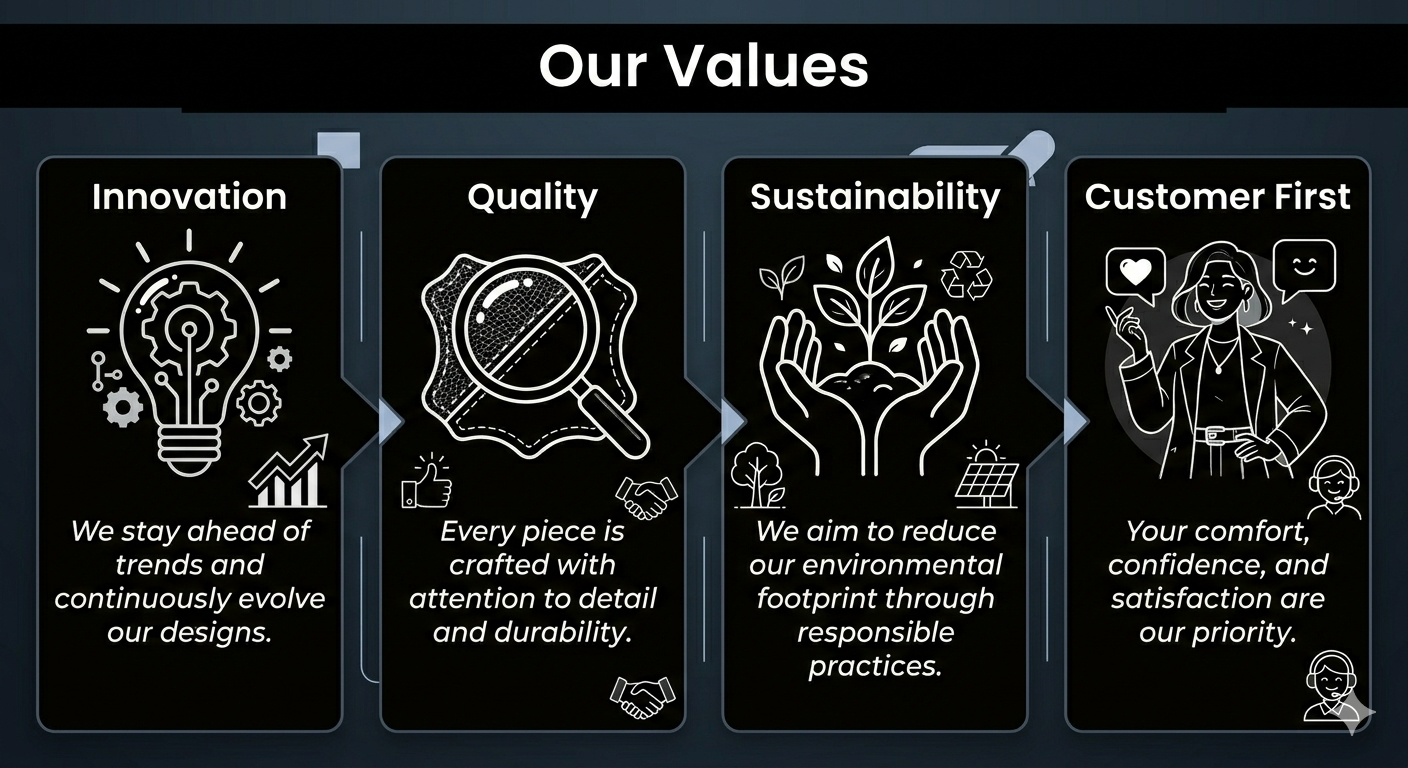 Our Values

Innovation

We stay ahead of trends and continuously evolve our designs.

Quality

Every piece is crafted with attention to detail and durability.

Sustainability

We aim to reduce our environmental footprint through responsible practices.

Customer First

Your comfort, confidence, and satisfaction are our priority.